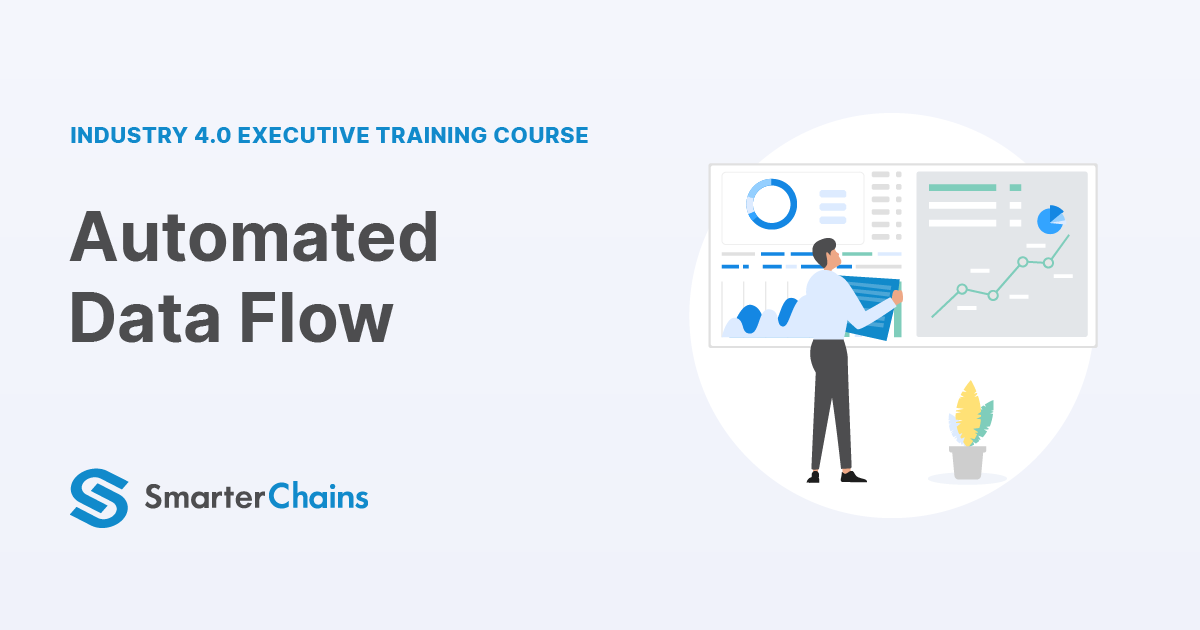 INDUSTRY 4.0 EXECUTIVE TRAINING COURSE

Automated Data Flow

SmarterChains